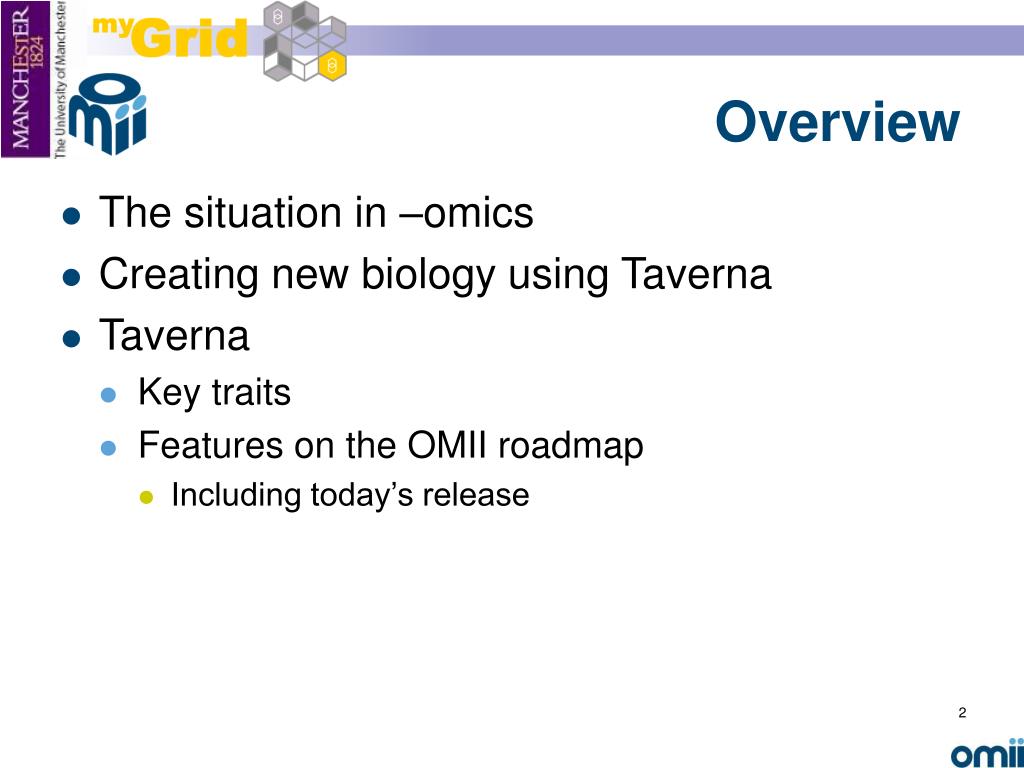 MANCHESTER 1824
The University of Manchester
myGrid

Overview

- The situation in –omics
- Creating new biology using Taverna
- Taverna
  - Key traits
  - Features on the OMII roadmap
    - Including today's release

2

omii